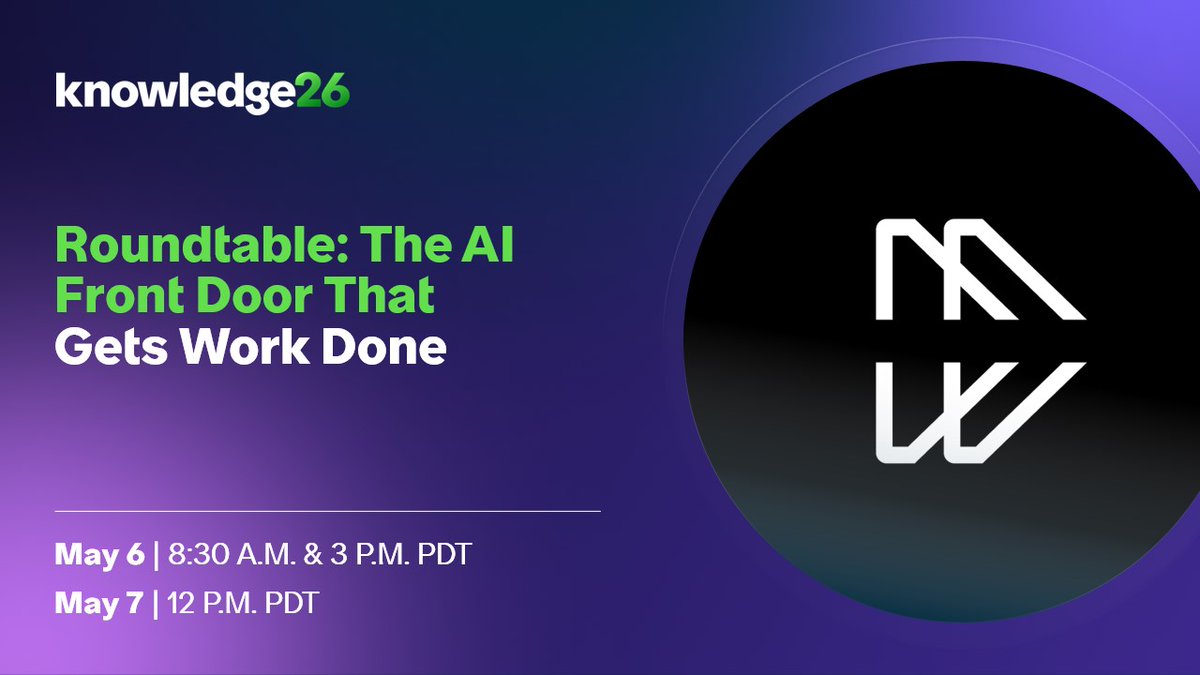 knowledge26

Roundtable: The AI Front Door That Gets Work Done

May 6 | 8:30 A.M. & 3 P.M. PDT
May 7 | 12 P.M. PDT